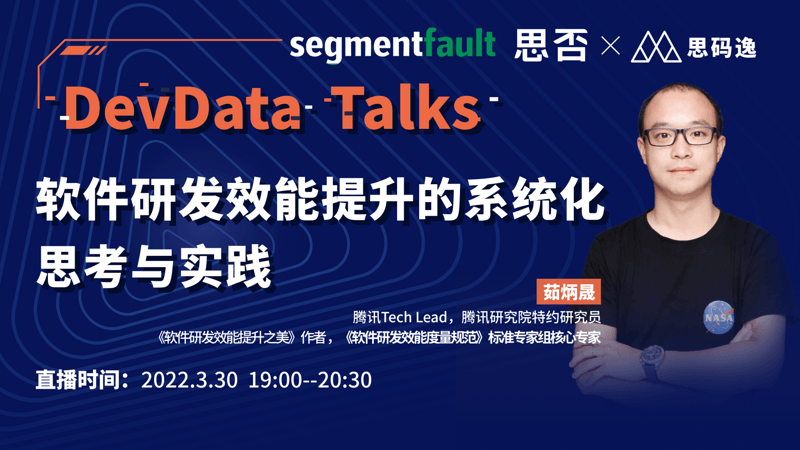 segmentfault 思否 × 思码逸

DevData Talks

软件研发效能提升的系统化思考与实践

茹炳晟

腾讯Tech Lead，腾讯研究院特约研究员
《软件研发效能提升之美》作者，《软件研发效能度量规范》标准专家组核心专家

直播时间：2022.3.30 19:00--20:30

NASA